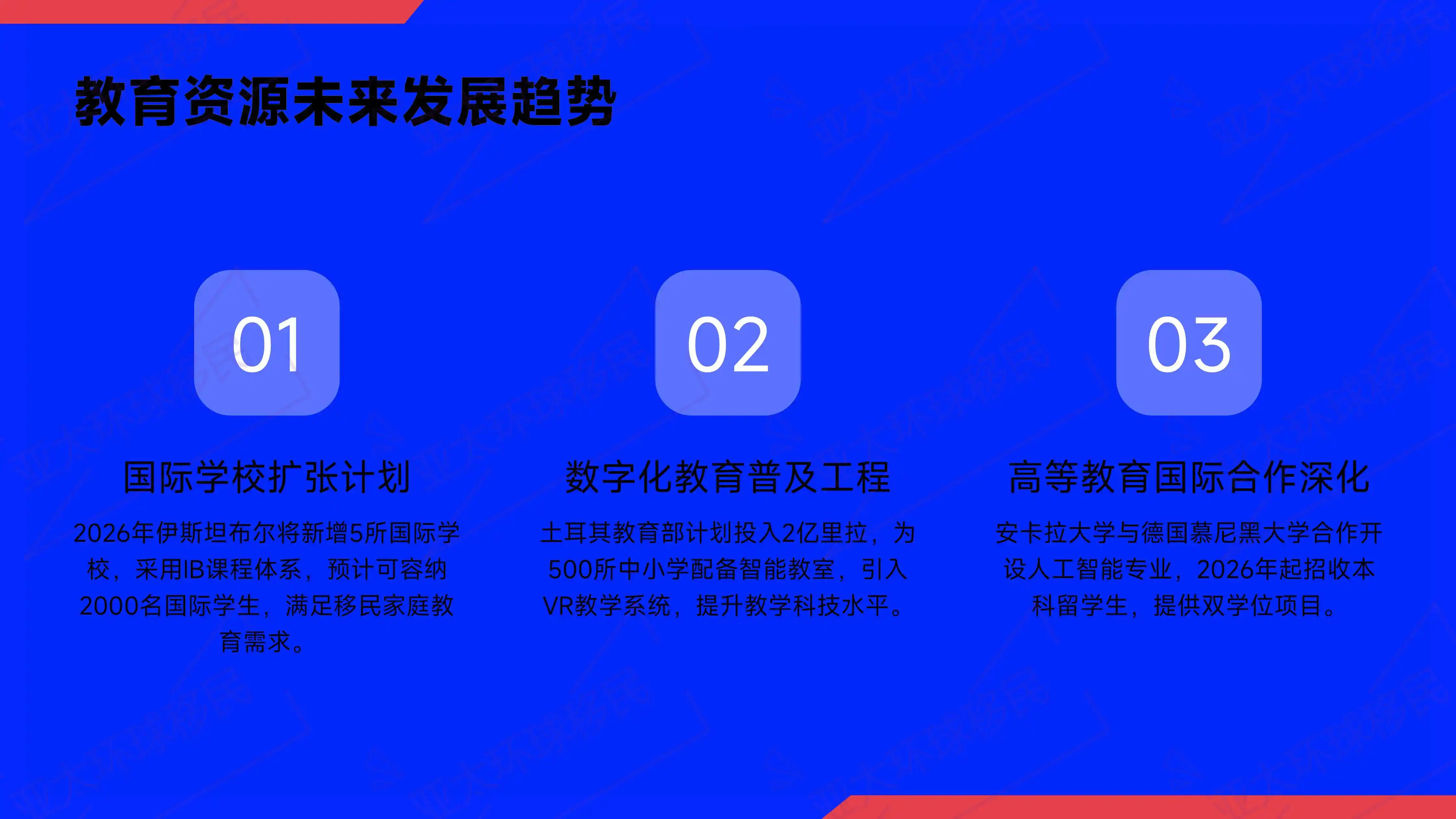 教育资源未来发展趋势

01

国际学校扩张计划

2026年伊斯坦布尔将新增5所国际学校，采用IB课程体系，预计可容纳2000名国际学生，满足移民家庭教育需求。

02

数字化教育普及工程

土耳其教育部计划投入2亿里拉，为500所中小学配备智能教室，引入VR教学系统，提升教学科技水平。

03

高等教育国际合作深化

安卡拉大学与德国慕尼黑大学合作开设人工智能专业，2026年起招收本科留学生，提供双学位项目。